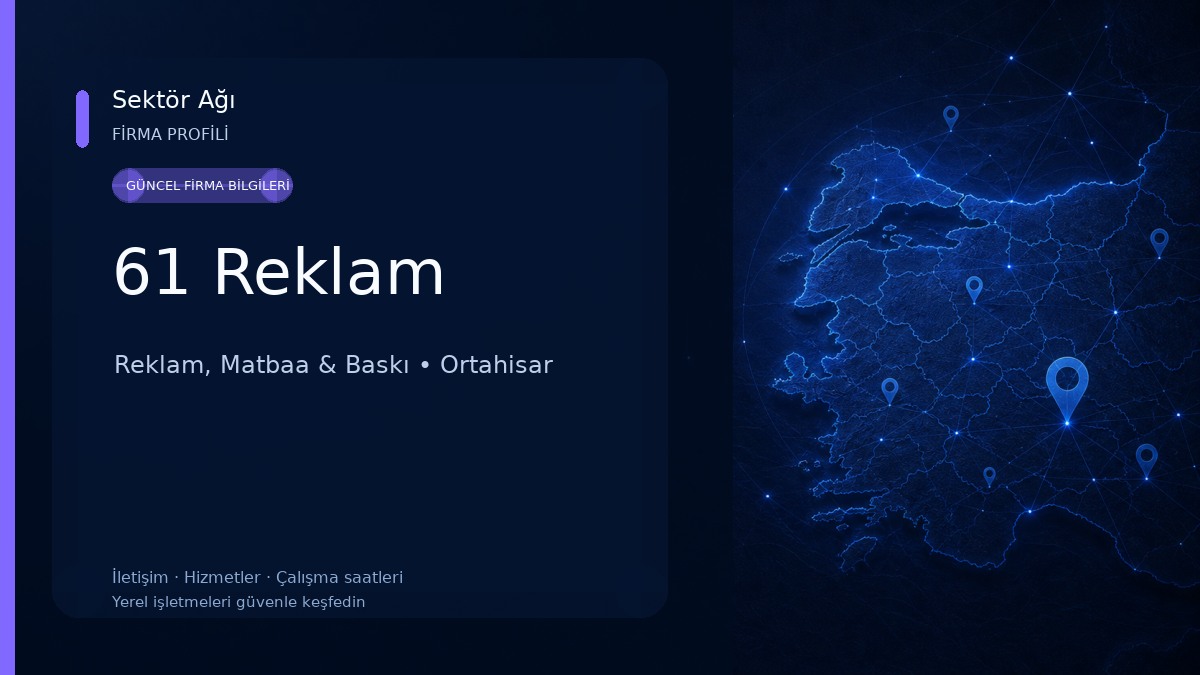 Sektör Ağı
FİRMA PROFİLİ

GÜNCEL FİRMA BİLGİLERİ

61 Reklam

Reklam, Matbaa & Baskı • Ortahisar

İletişim · Hizmetler · Çalışma saatleri
Yerel işletmeleri güvenle keşfedin